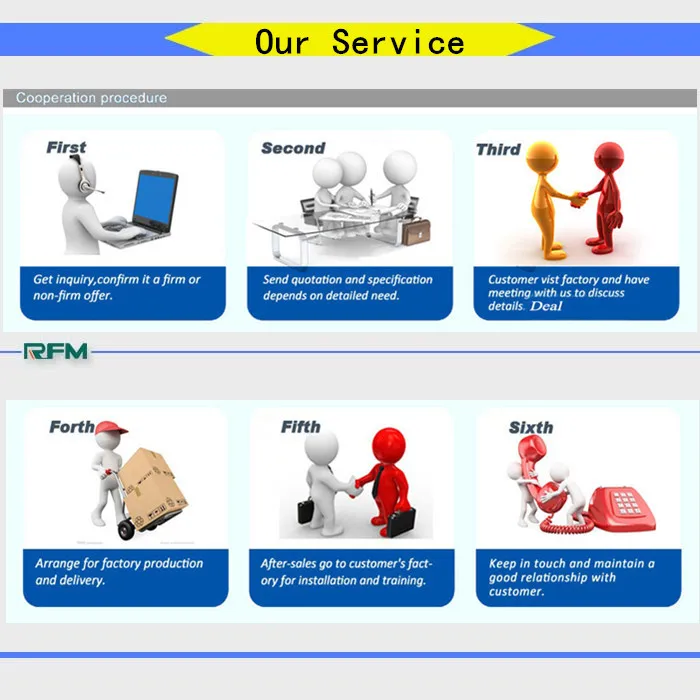 Our Service

Cooperation procedure

First

Get inquiry,confirm it a firm or non-firm offer.

Second

Send quotation and specification depends on detailed need.

Third

Customer vist factory and have meeting with us to discuss details. Deal

RFM

Forth

Arrange for factory production and delivery.

Fifth

After-sales go to customer's factory for installation and training.

Sixth

Keep in touch and maintain a good relationship with customer.